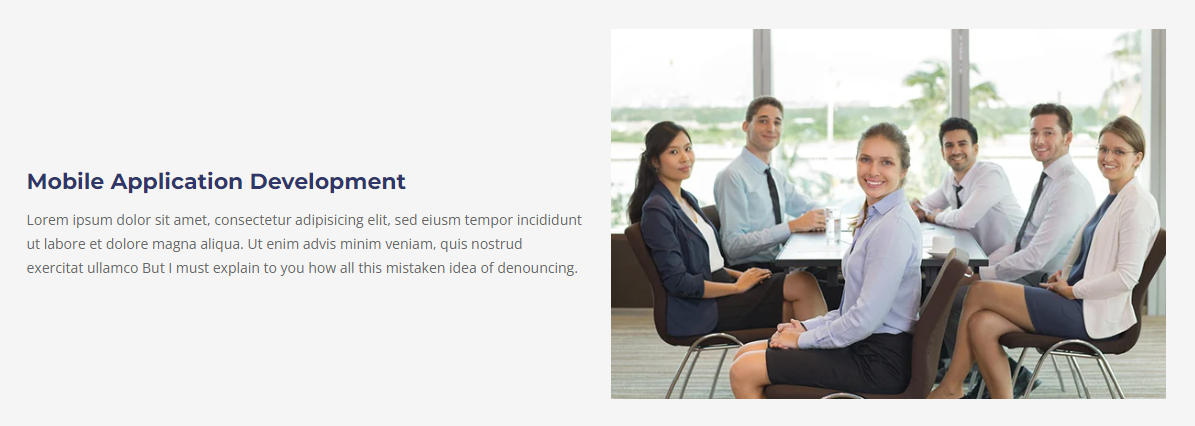 Mobile Application Development

Lorem ipsum dolor sit amet, consectetur adipisicing elit, sed eiusm tempor incididunt ut labore et dolore magna aliqua. Ut enim advis minim veniam, quis nostrud exercitat ullamco But I must explain to you how all this mistaken idea of denouncing.